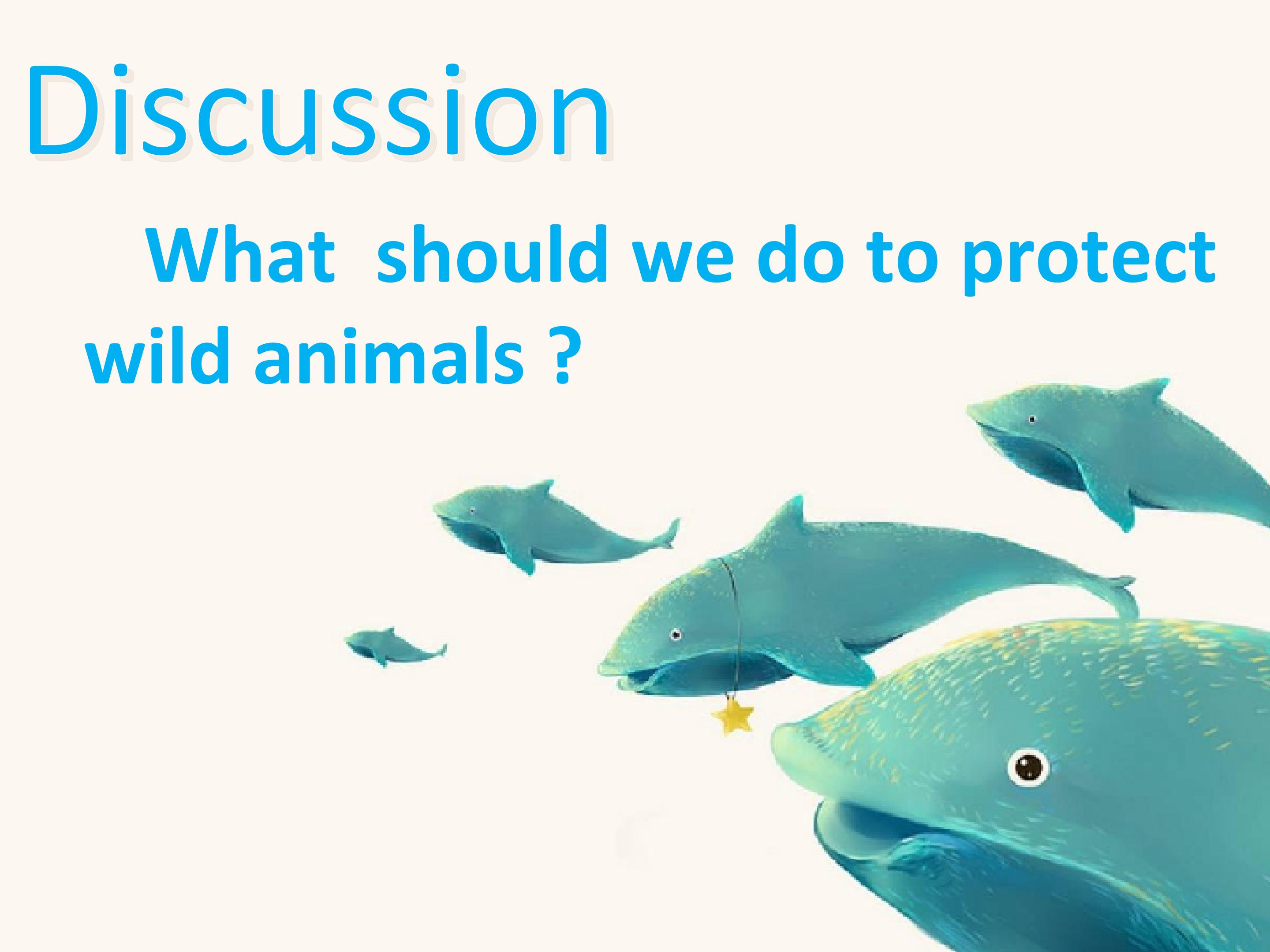 Discussion

What should we do to protect wild animals ?